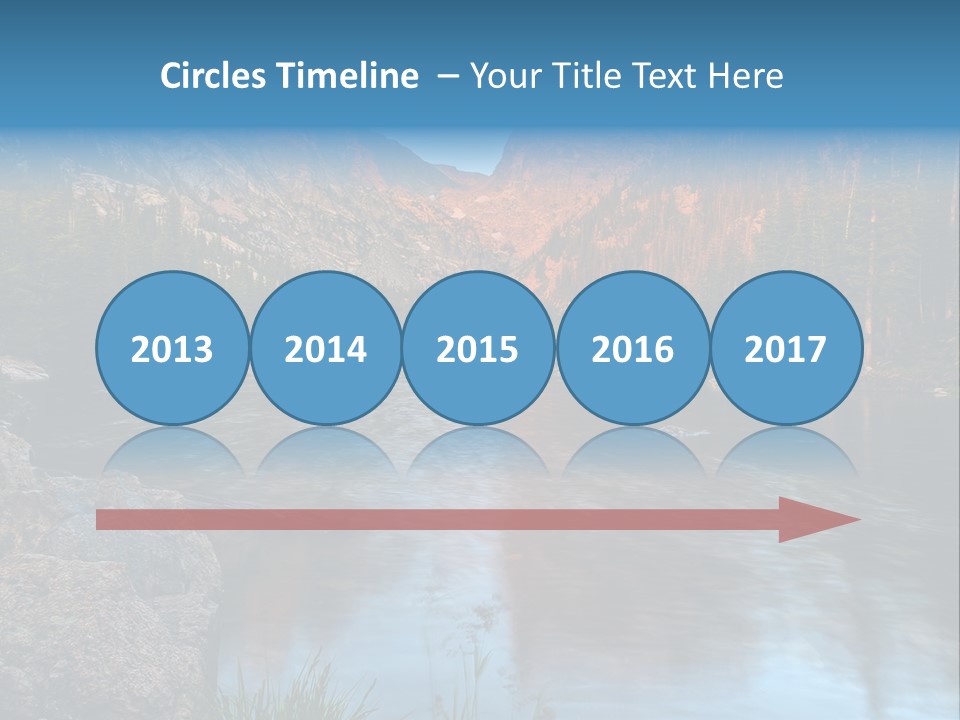 Circles Timeline – Your Title Text Here

2013

2014

2015

2016

2017